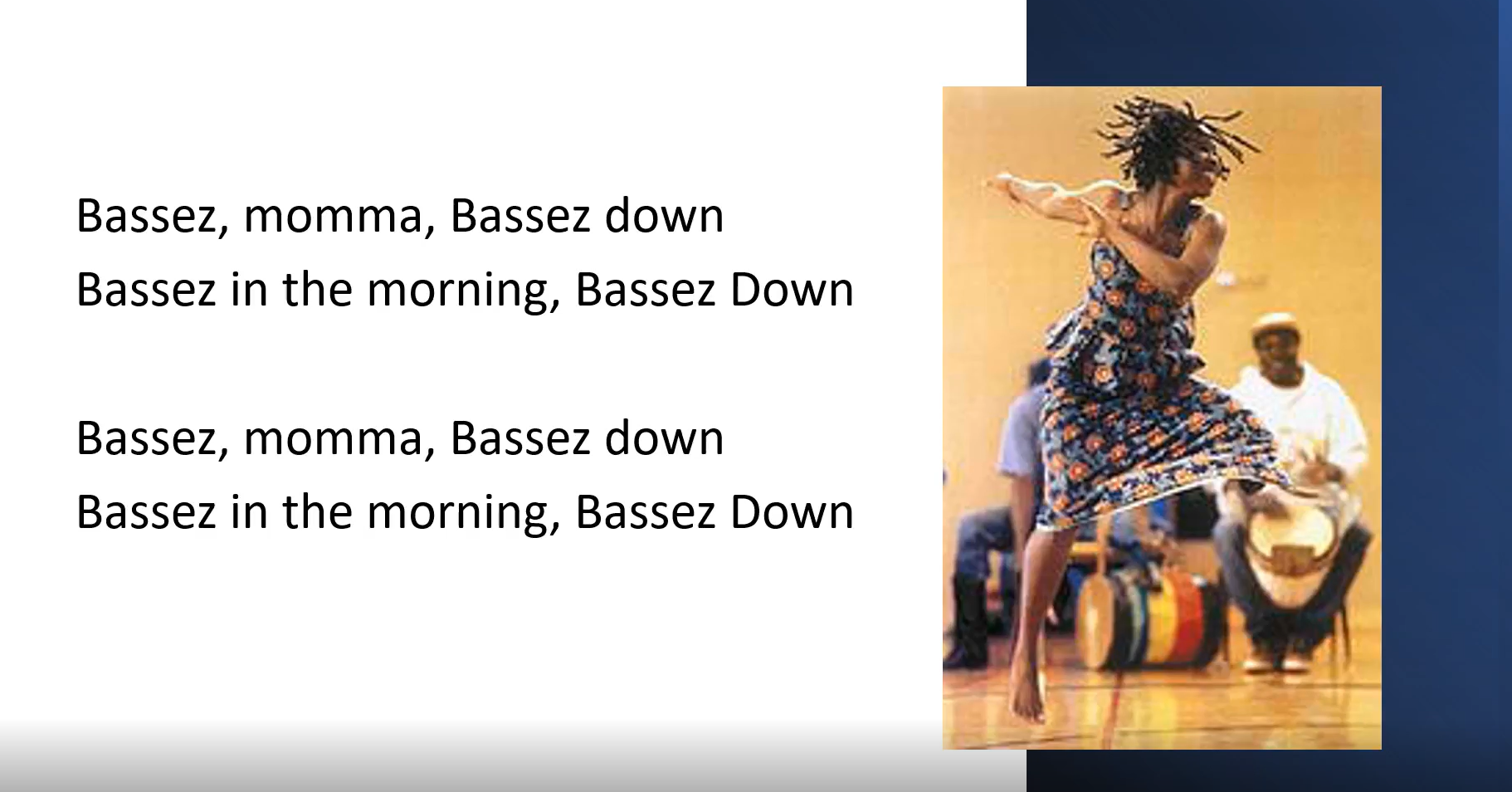 Bassez, momma, Bassez down
Bassez in the morning, Bassez Down

Bassez, momma, Bassez down
Bassez in the morning, Bassez Down